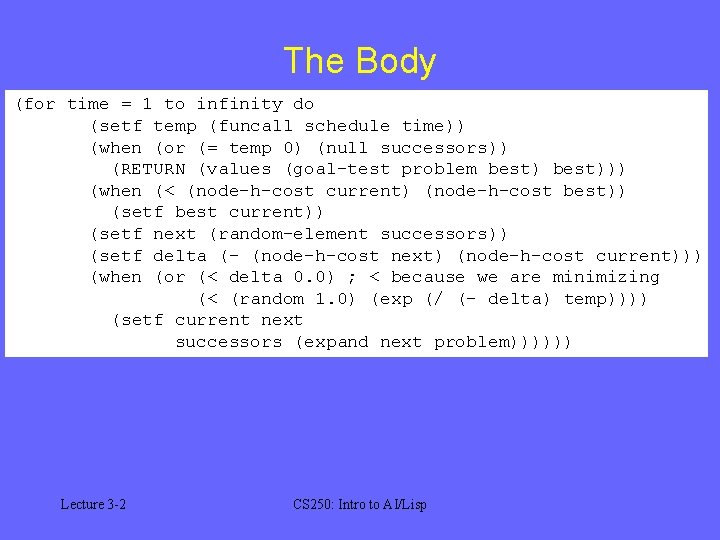 The Body

(for time = 1 to infinity do
(setf temp (funcall schedule time))
(when (or (= temp 0) (null successors))
(RETURN (values (goal-test problem best) best)))
(when (< (node-h-cost current) (node-h-cost best))
(setf best current))
(setf next (random-element successors))
(setf delta (- (node-h-cost next) (node-h-cost current)))
(when (or (< delta 0.0) ; < because we are minimizing
(< (random 1.0) (exp (/ (- delta) temp))))
(setf current next
successors (expand next problem))))))

Lecture 3-2

CS250: Intro to AI/Lisp